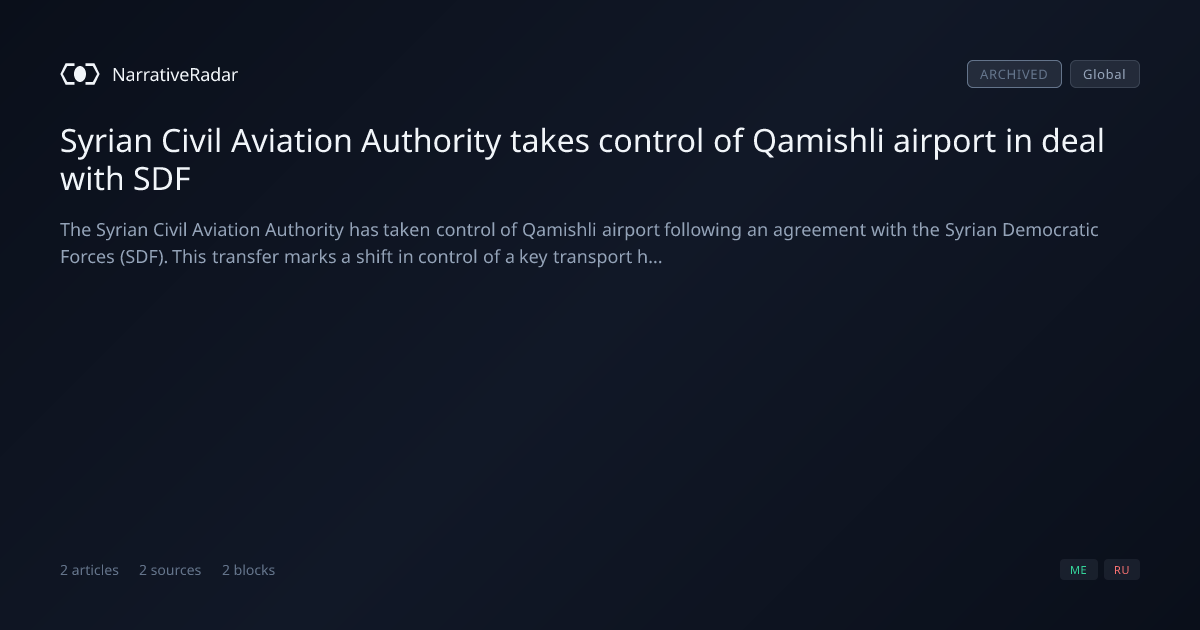 NarrativeRadar

ARCHIVED Global

Syrian Civil Aviation Authority takes control of Qamishli airport in deal with SDF

The Syrian Civil Aviation Authority has taken control of Qamishli airport following an agreement with the Syrian Democratic Forces (SDF). This transfer marks a shift in control of a key transport h...

2 articles 2 sources 2 blocks

ME RU